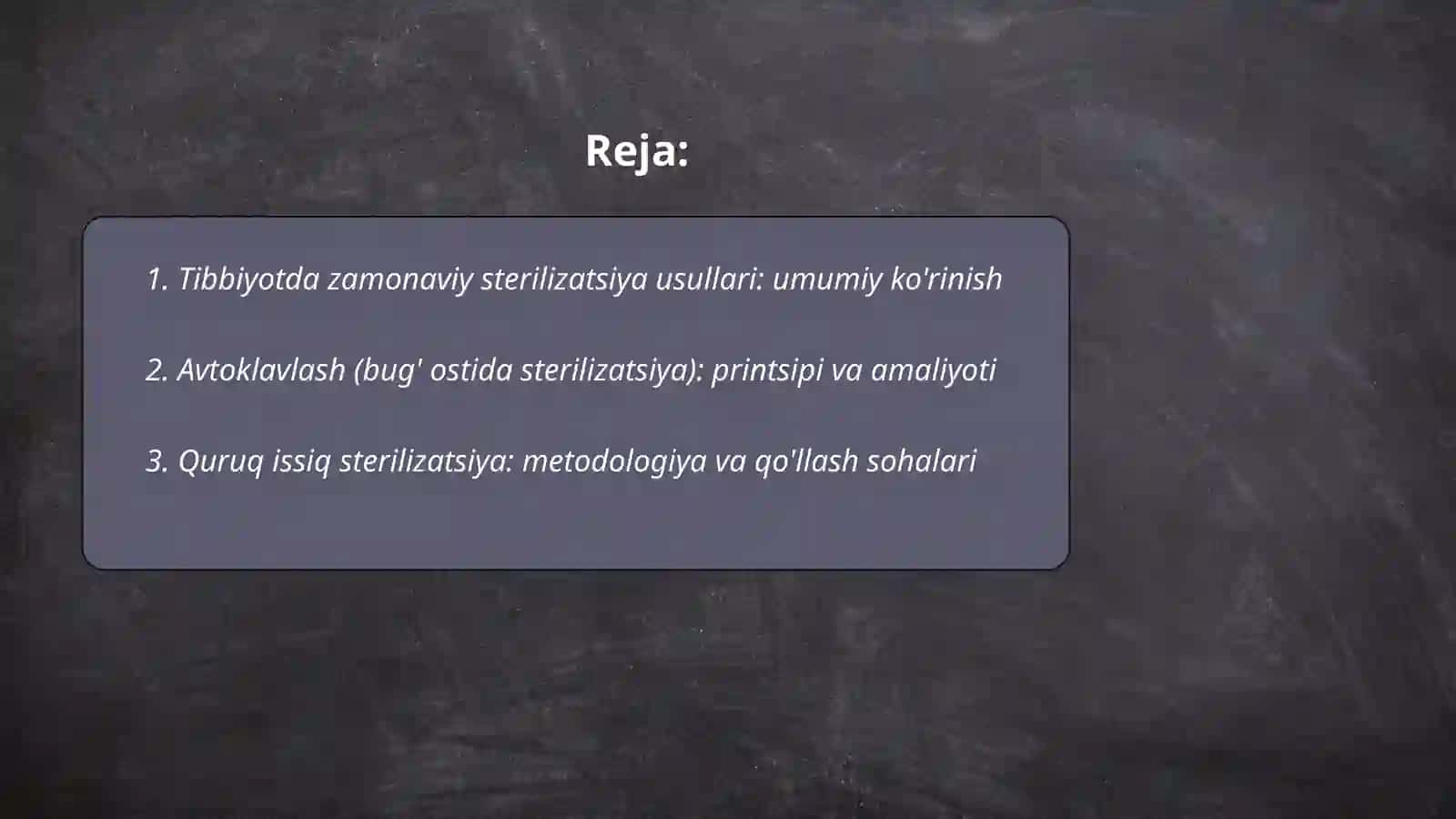 Reja:

1. Tibbiyotda zamonaviy sterilizatsiya usullari: umumiy ko'rinish

2. Avtoklavlash (bug' ostida sterilizatsiya): printsipi va amaliyoti

3. Quruq issiq sterilizatsiya: metodologiya va qo'llash sohalari